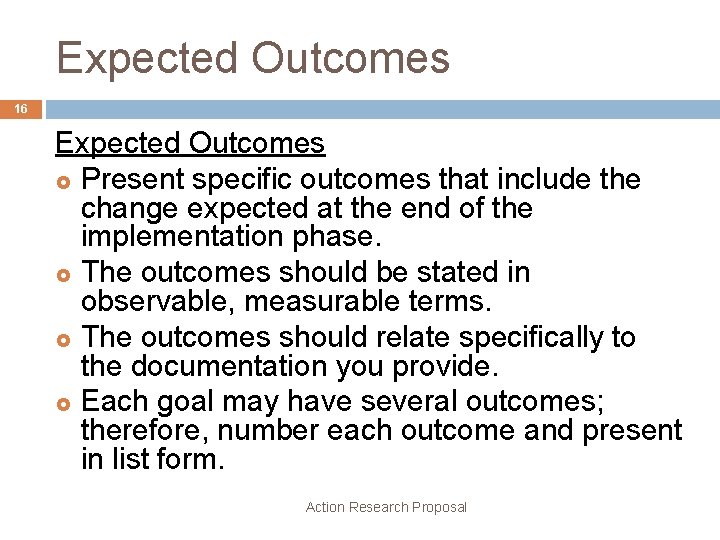 Expected Outcomes

16

Expected Outcomes

- Present specific outcomes that include the change expected at the end of the implementation phase.
- The outcomes should be stated in observable, measurable terms.
- The outcomes should relate specifically to the documentation you provide.
- Each goal may have several outcomes; therefore, number each outcome and present in list form.

Action Research Proposal